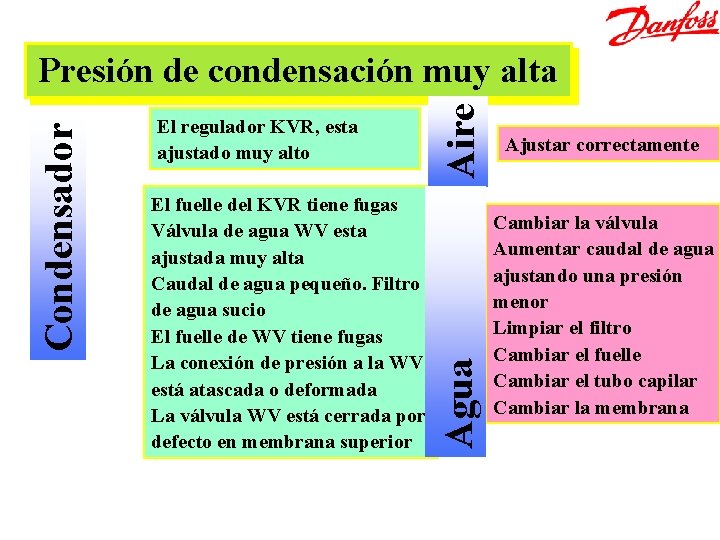 Danfoss

Presión de condensación muy alta

Condensador

El regulador KVR, esta ajustado muy alto

Aire

Ajustar correctamente

El fuelle del KVR tiene fugas
Válvula de agua WV esta ajustada muy alta
Caudal de agua pequeño. Filtro de agua sucio
El fuelle de WV tiene fugas
La conexión de presión a la WV está atascada o deformada
La válvula WV está cerrada por defecto en membrana superior

Agua

Cambiar la válvula
Aumentar caudal de agua ajustando una presión menor
Limpiar el filtro
Cambiar el fuelle
Cambiar el tubo capilar
Cambiar la membrana